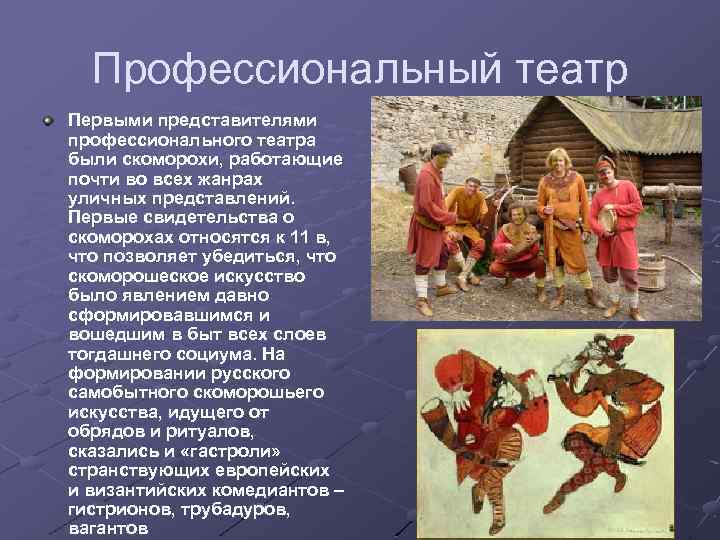 Профессиональный театр

Первыми представителями профессионального театра были скоморохи, работающие почти во всех жанрах уличных представлений. Первые свидетельства о скоморохах относятся к 11 в, что позволяет убедиться, что скоморошеское искусство было явлением давно сформировавшимся и вошедшим в быт всех слоев тогдашнего социума. На формировании русского самобытного скоморошьего искусства, идущего от обрядов и ритуалов, сказались и «гастроли» странствующих европейских и византийских комедиантов – гистрионов, трубадуров, вагантов